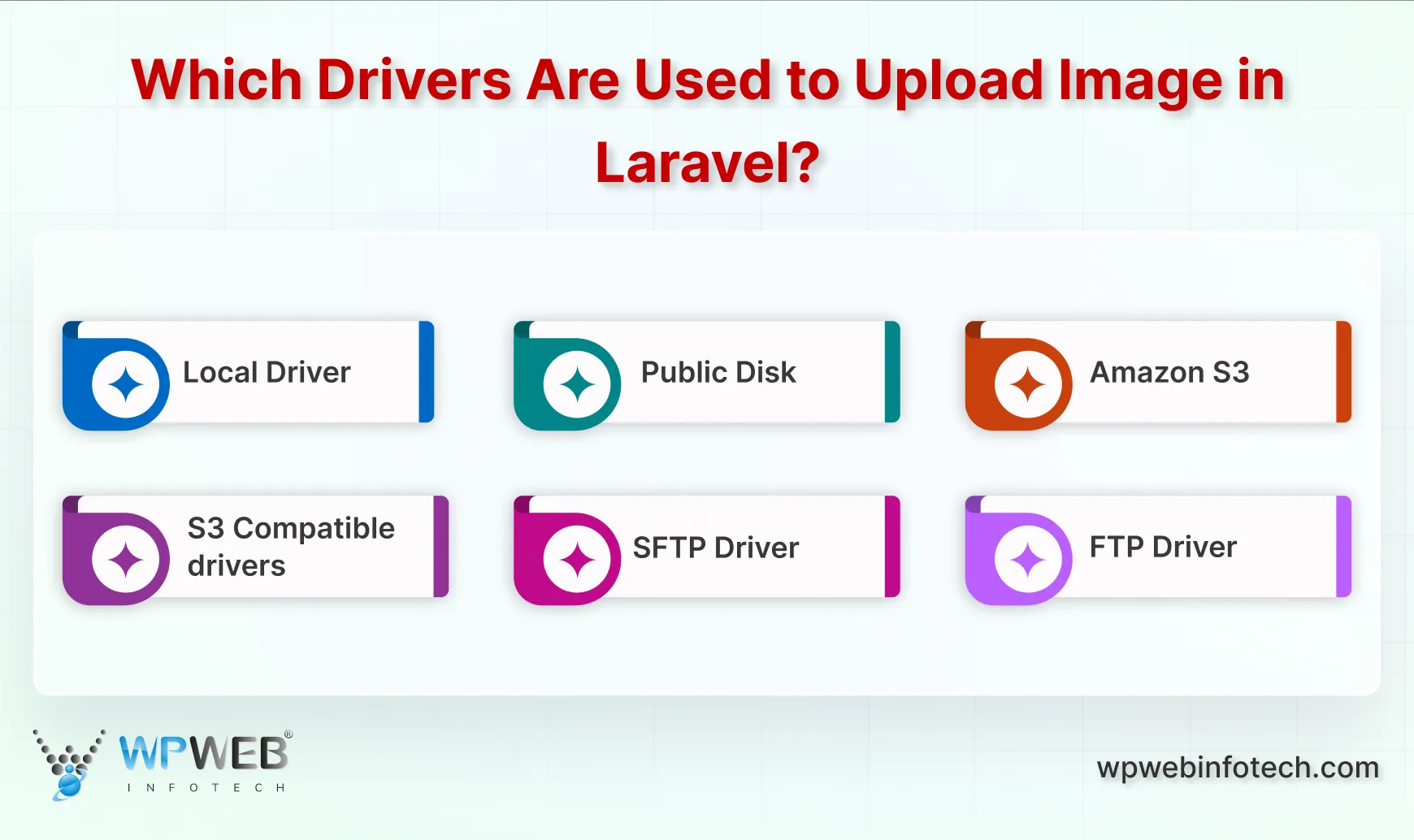 Which Drivers Are Used to Upload Image in Laravel?

Local Driver

Public Disk

Amazon S3

S3 Compatible drivers

SFTP Driver

FTP Driver

WPWEB®
INFOTECH

wpwebinfotech.com